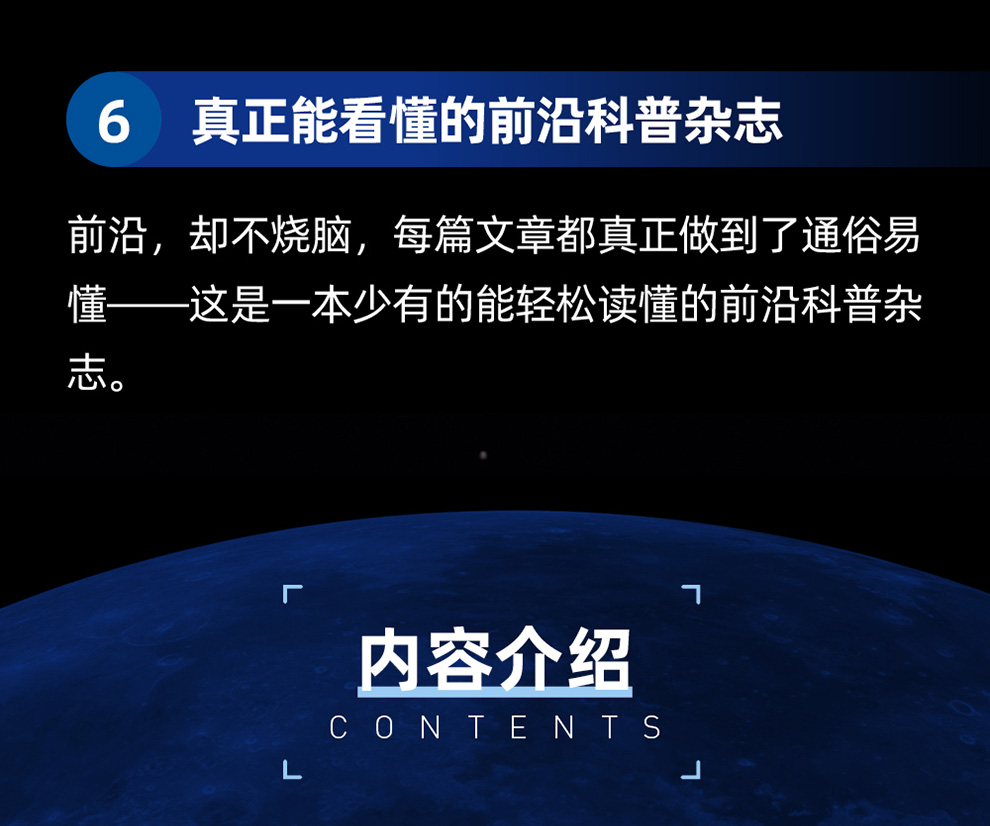 6 真正能看懂的前沿科普杂志

前沿，却不烧脑，每篇文章都真正做到了通俗易懂——这是一本少有的能轻松读懂的前沿科普杂志。

内容介绍
CONTENTS